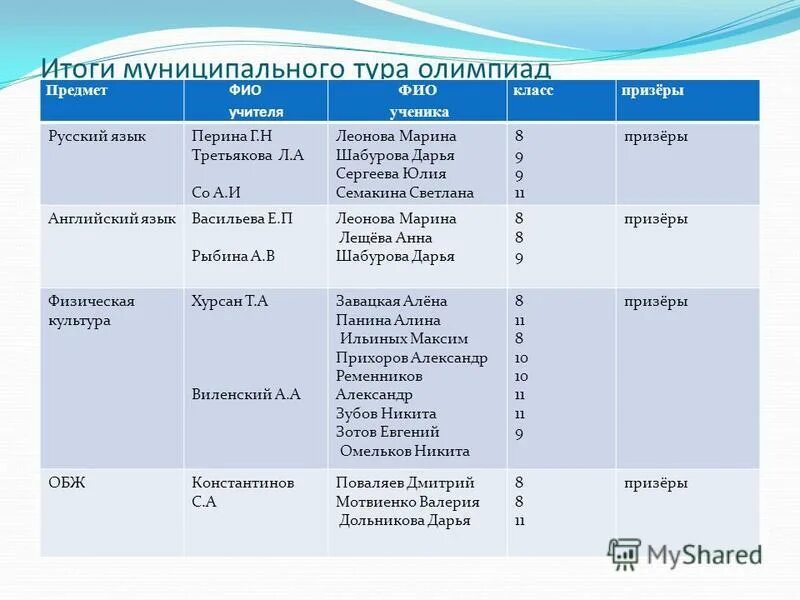 Итоги муниципального тура олимпиад

| Предмет | ФИО учителя | ФИО ученика | класс | призёры |
|---|---|---|---|---|
| Русский язык | Перина Г.Н Третьякова Л.А Со А.И | Леонова Марина Шабурова Дарья Сергеева Юлия Семакина Светлана | 8 9 9 11 | призёры |
| Английский язык | Васильева Е.П Рыбина А.В | Леонова Марина Лещёва Анна Шабурова Дарья | 8 8 9 | призёры |
| Физическая культура | Хурсан Т.А Виленский А.А | Завацкая Алёна Панина Алина Ильиных Максим Прихоров Александр Ременников Александр Зубов Никита Зотов Евгений Омельков Никита | 8 11 8 10 10 11 11 9 | призёры |
| ОБЖ | Константинов С.А | Поваляев Дмитрий Мотвиенко Валерия Дольникова Дарья | 8 8 11 | призёры |

MyShared